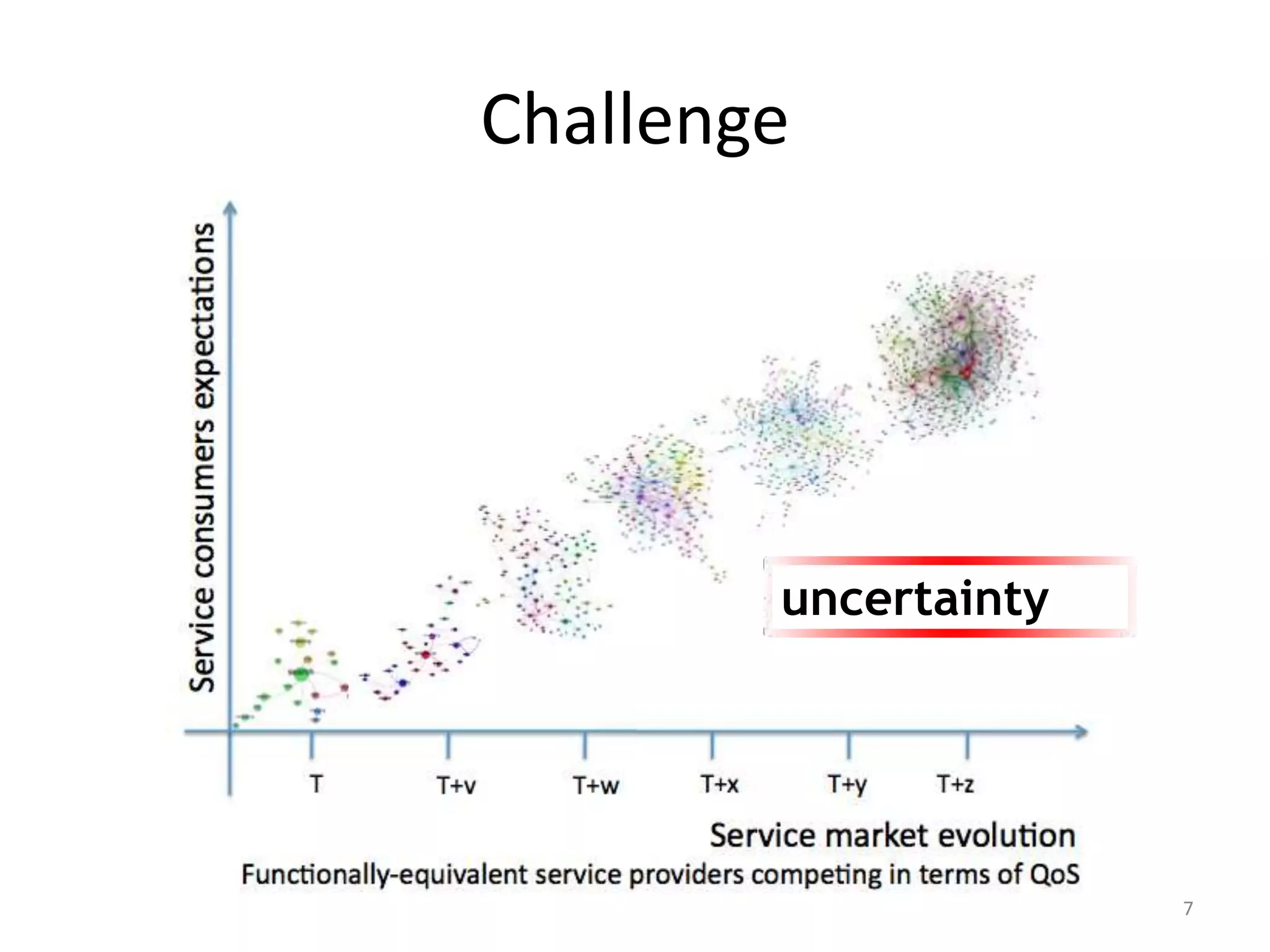 Challenge

Service consumers expectations

uncertainty

T T+v T+w T+x T+y T+z

Service market evolution

Functionally-equivalent service providers competing in terms of QoS

7